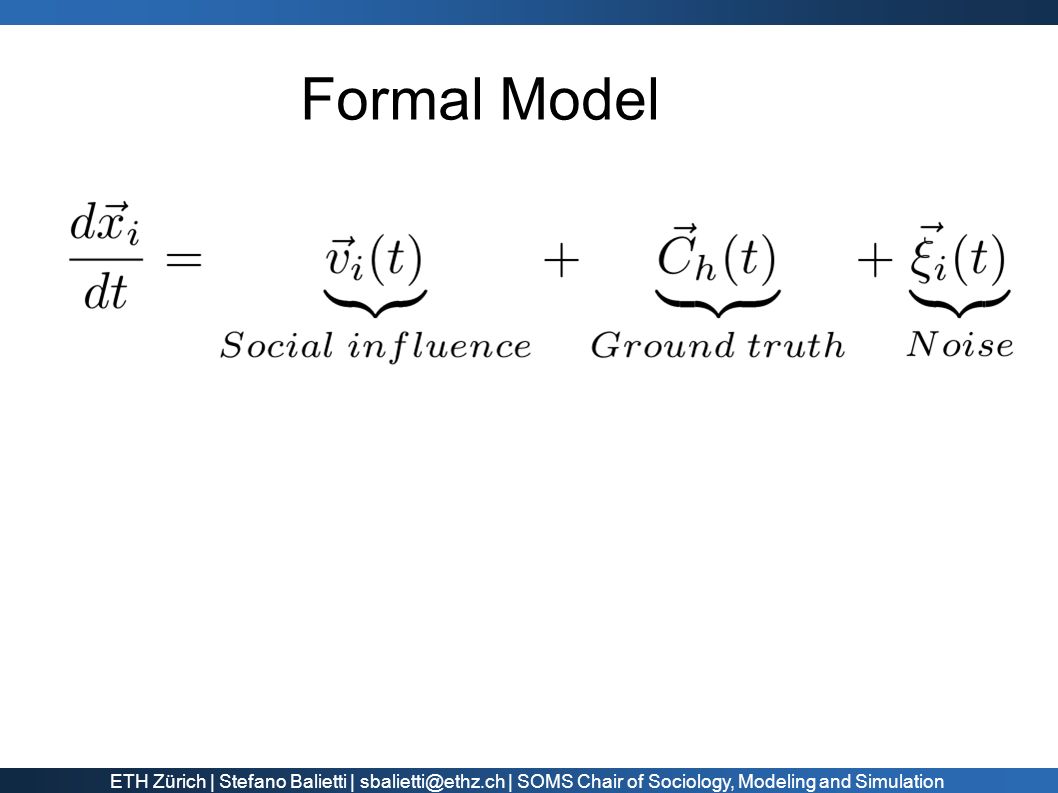 Formal Model

$\frac{d\vec{x}_i}{dt} = \underbrace{\vec{v}_i(t)}_{Social\ influence} + \underbrace{\vec{C}_h(t)}_{Ground\ truth} + \underbrace{\vec{\xi}_i(t)}_{Noise}$

ETH Zürich | Stefano Balietti | sbalietti@ethz.ch | SOMS Chair of Sociology, Modeling and Simulation